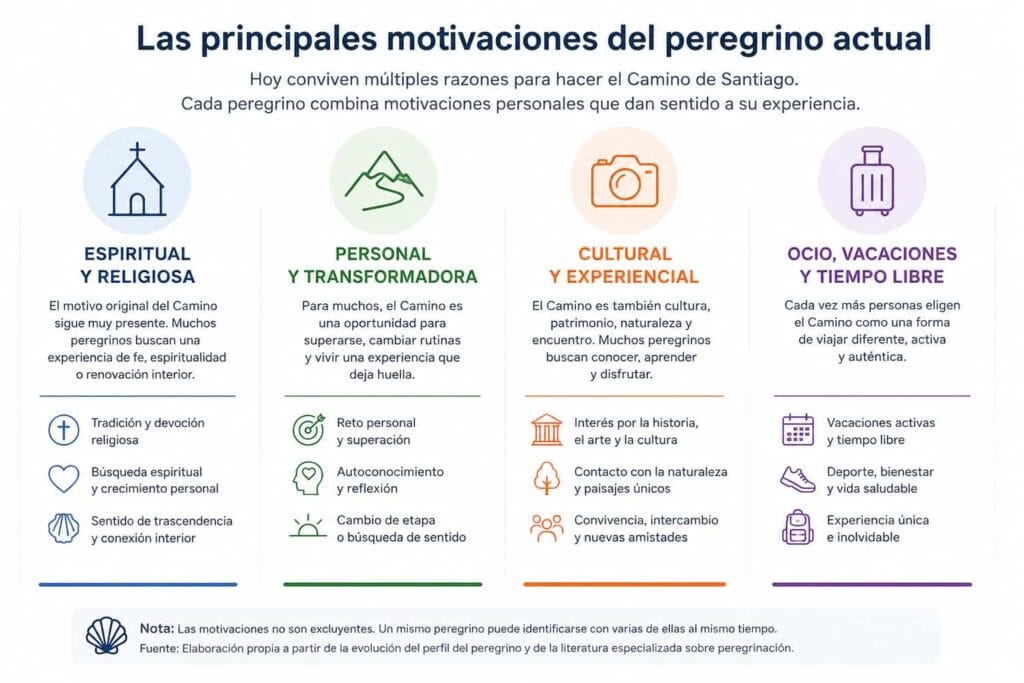 Las principales motivaciones del peregrino actual

Hoy conviven múltiples razones para hacer el Camino de Santiago. Cada peregrino combina motivaciones personales que dan sentido a su experiencia.

ESPIRITUAL Y RELIGIOSA

El motivo original del Camino sigue muy presente. Muchos peregrinos buscan una experiencia de fe, espiritualidad o renovación interior.

Tradición y devoción religiosa

Búsqueda espiritual y crecimiento personal

Sentido de trascendencia y conexión interior

PERSONAL Y TRANSFORMADORA

Para muchos, el Camino es una oportunidad para superarse, cambiar rutinas y vivir una experiencia que deja huella.

Reto personal y superación

Autoconocimiento y reflexión

Cambio de etapa o búsqueda de sentido

CULTURAL Y EXPERIENCIAL

El Camino es también cultura, patrimonio, naturaleza y encuentro. Muchos peregrinos buscan conocer, aprender y disfrutar.

Interés por la historia, el arte y la cultura

Contacto con la naturaleza y paisajes únicos

Convivencia, intercambio y nuevas amistades

OCIO, VACACIONES Y TIEMPO LIBRE

Cada vez más personas eligen el Camino como una forma de viajar diferente, activa y auténtica.

Vacaciones activas y tiempo libre

Deporte, bienestar y vida saludable

Experiencia única e inolvidable

Nota: Las motivaciones no son excluyentes. Un mismo peregrino puede identificarse con varias de ellas al mismo tiempo.
Fuente: Elaboración propia a partir de la evolución del perfil del peregrino y de la literatura especializada sobre peregrinación.